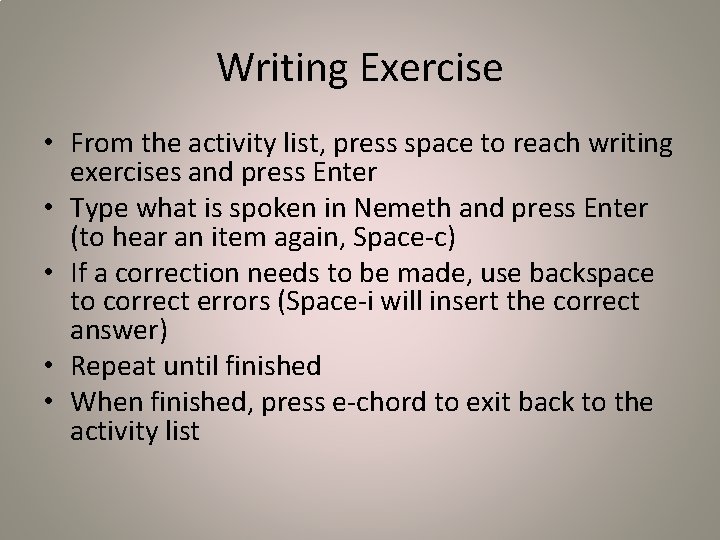 Writing Exercise

• From the activity list, press space to reach writing exercises and press Enter

• Type what is spoken in Nemeth and press Enter (to hear an item again, Space-c)

• If a correction needs to be made, use backspace to correct errors (Space-i will insert the correct answer)

• Repeat until finished

• When finished, press e-chord to exit back to the activity list